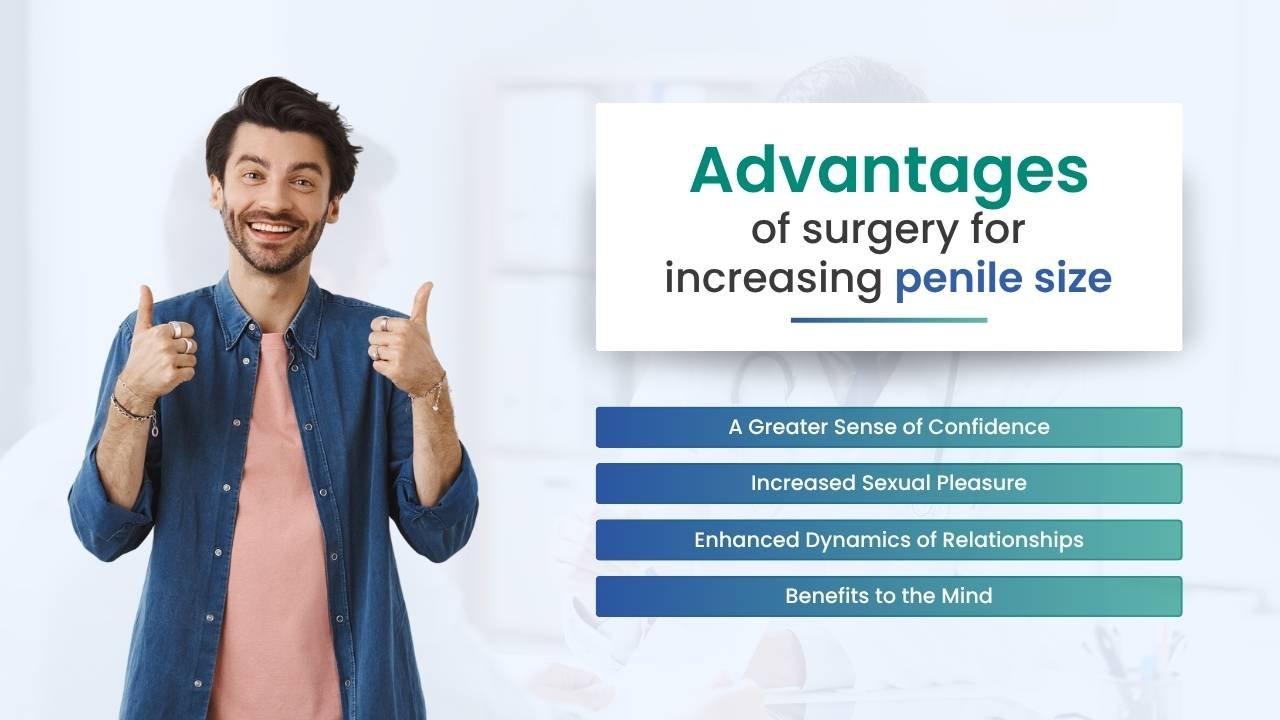 Advantages of surgery for increasing penile size

A Greater Sense of Confidence

Increased Sexual Pleasure

Enhanced Dynamics of Relationships

Benefits to the Mind